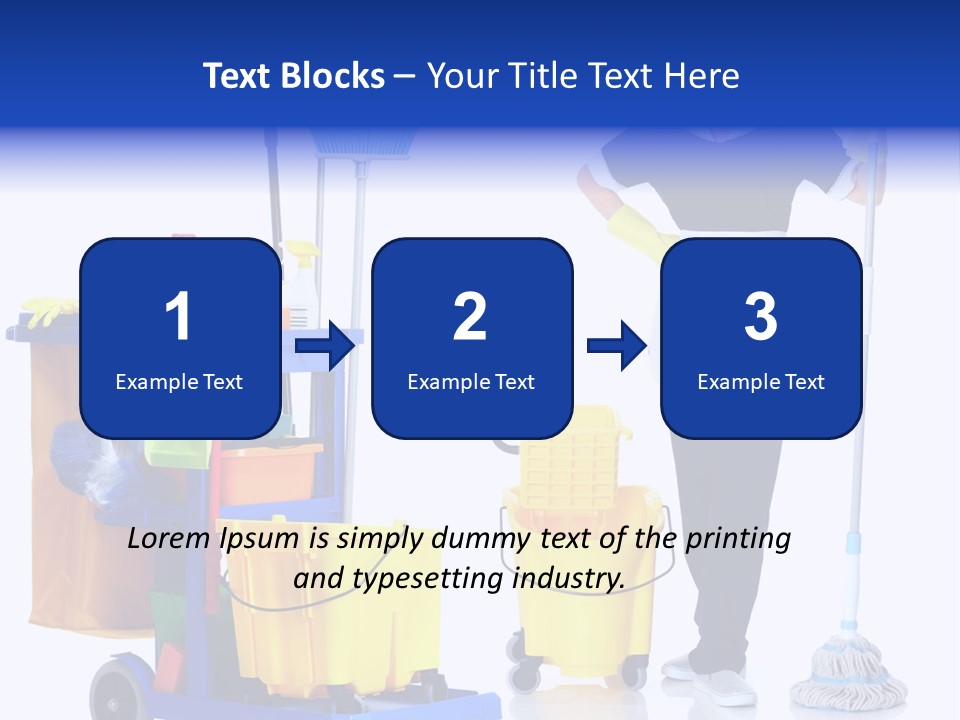 Text Blocks – Your Title Text Here

1
Example Text

2
Example Text

3
Example Text

Lorem Ipsum is simply dummy text of the printing and typesetting industry.